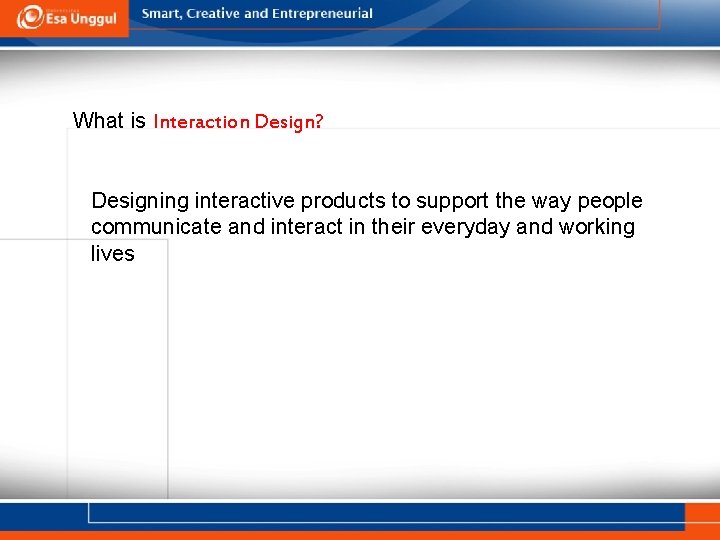 Esa Unggul

Smart, Creative and Entrepreneurial

What is Interaction Design?

Designing interactive products to support the way people communicate and interact in their everyday and working lives